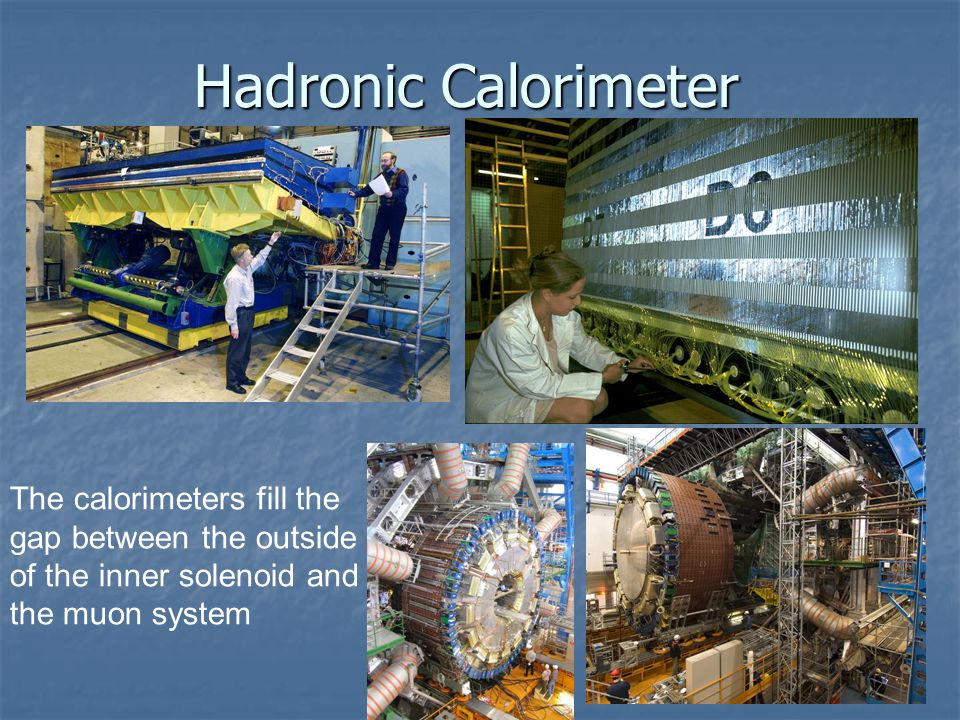 Hadronic Calorimeter

DG

The calorimeters fill the gap between the outside of the inner solenoid and the muon system